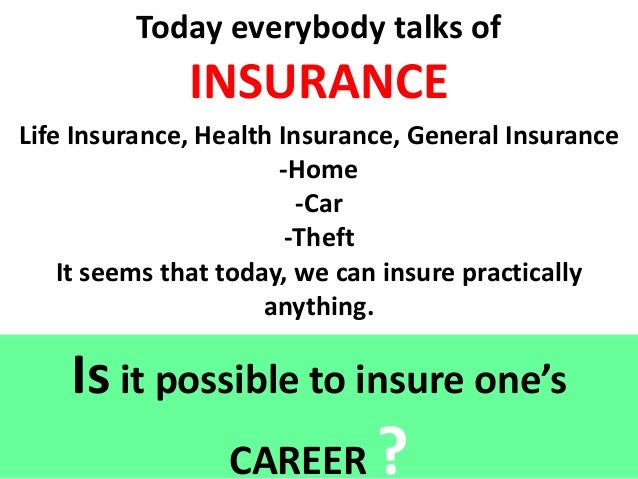 Today everybody talks of
INSURANCE
Life Insurance, Health Insurance, General Insurance
-Home
-Car
-Theft
It seems that today, we can insure practically anything.

Is it possible to insure one's
CAREER ?